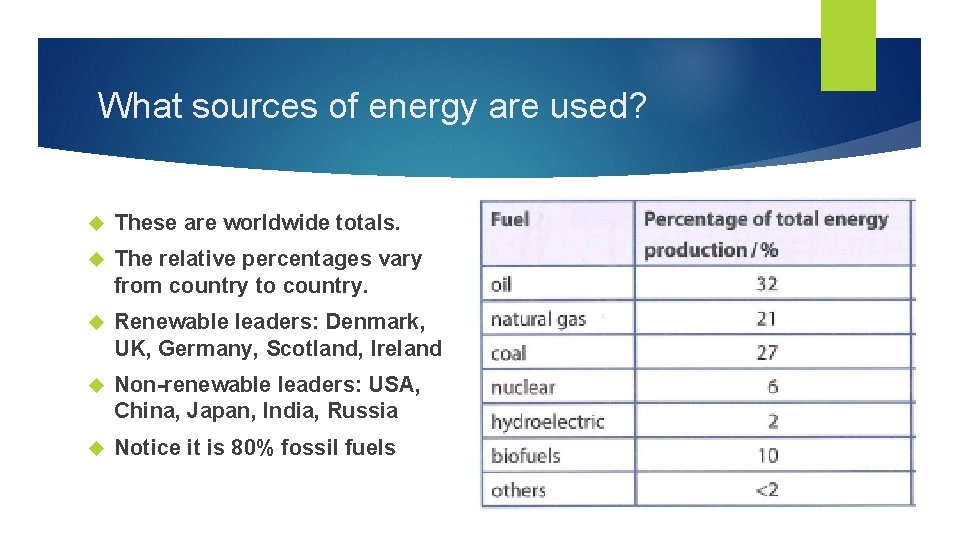 What sources of energy are used?

These are worldwide totals.

The relative percentages vary from country to country.

Renewable leaders: Denmark, UK, Germany, Scotland, Ireland

Non-renewable leaders: USA, China, Japan, India, Russia

Notice it is 80% fossil fuels

| Fuel | Percentage of total energy production / % |
|---|---|
| oil | 32 |
| natural gas | 21 |
| coal | 27 |
| nuclear | 6 |
| hydroelectric | 2 |
| biofuels | 10 |
| others | <2 |